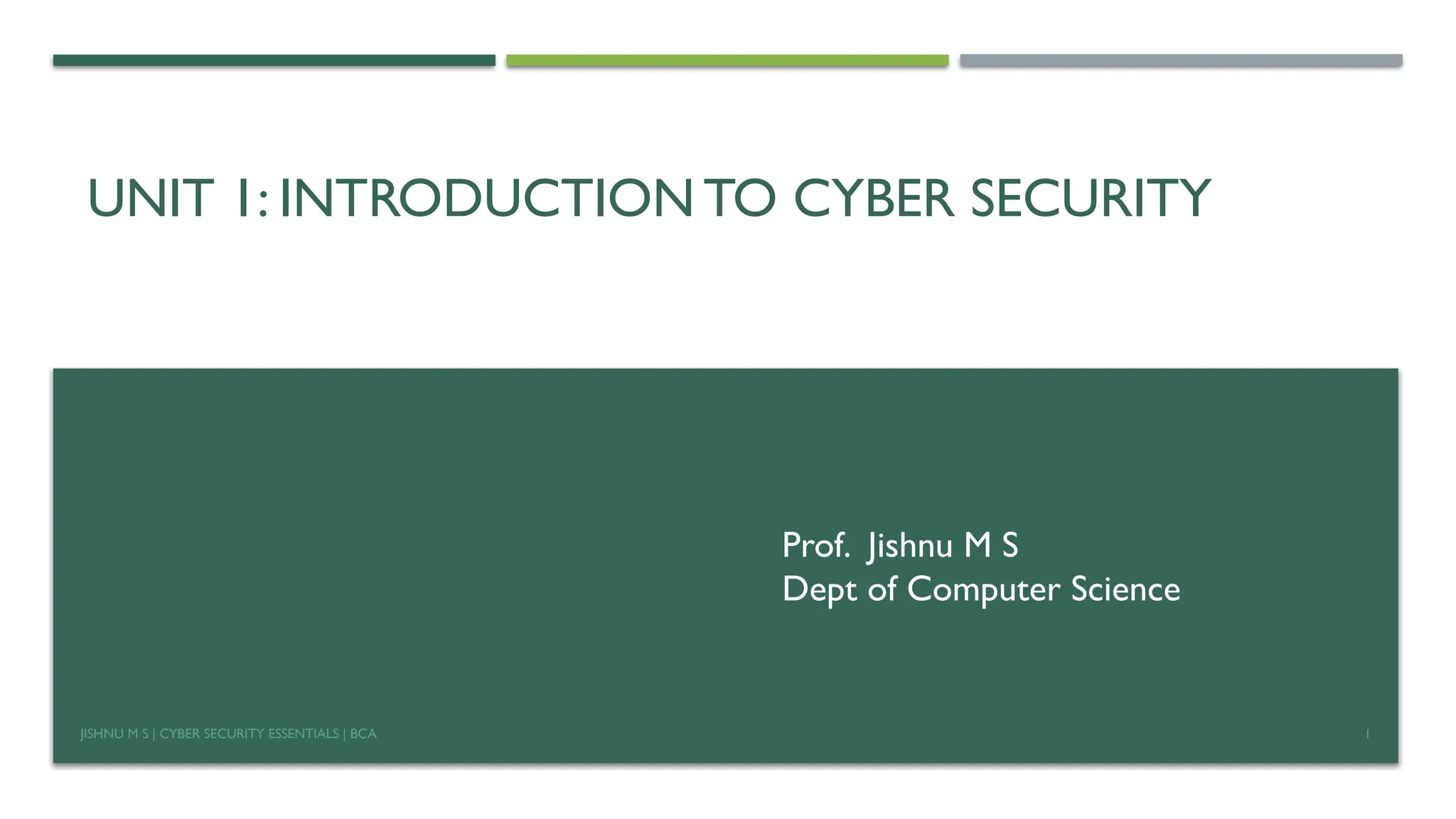 UNIT 1: INTRODUCTION TO CYBER SECURITY

Prof. Jishnu M S
Dept of Computer Science

JISHNU M S | CYBER SECURITY ESSENTIALS | BCA

1